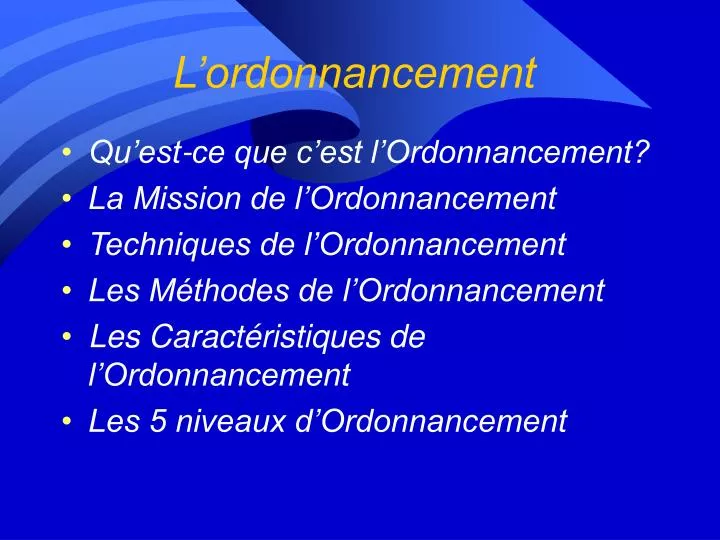 L’ordonnancement

• Qu’est-ce que c’est l’Ordonnancement?
• La Mission de l’Ordonnancement
• Techniques de l’Ordonnancement
• Les Méthodes de l’Ordonnancement
• Les Caractéristiques de l’Ordonnancement
• Les 5 niveaux d’Ordonnancement